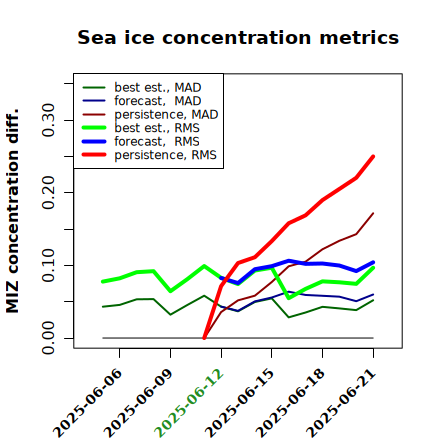 Sea ice concentration metrics

best est., MAD
forecast, MAD
persistence, MAD
best est., RMS
forecast, RMS
persistence, RMS

MIZ concentration diff.

0.00
0.10
0.20
0.30

2025-06-06
2025-06-09
2025-06-12
2025-06-15
2025-06-18
2025-06-21